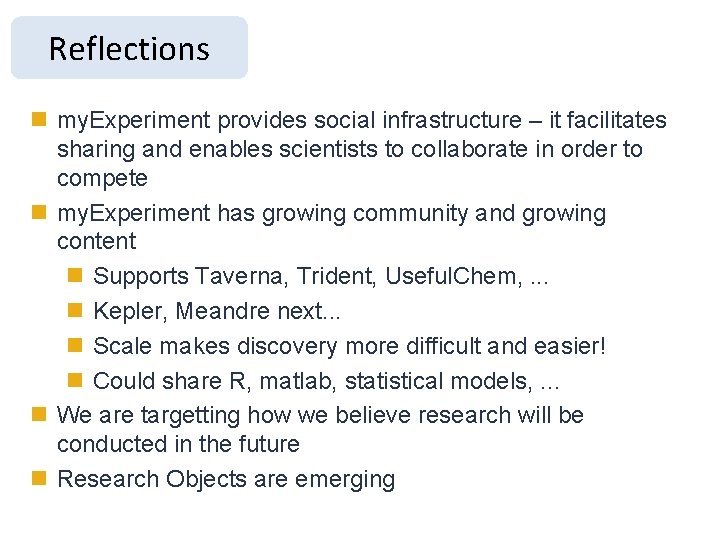 Reflections

myExperiment provides social infrastructure – it facilitates sharing and enables scientists to collaborate in order to compete

myExperiment has growing community and growing content

Supports Taverna, Trident, UsefulChem, ...

Kepler, Meandre next...

Scale makes discovery more difficult and easier!

Could share R, matlab, statistical models, …

We are targetting how we believe research will be conducted in the future

Research Objects are emerging